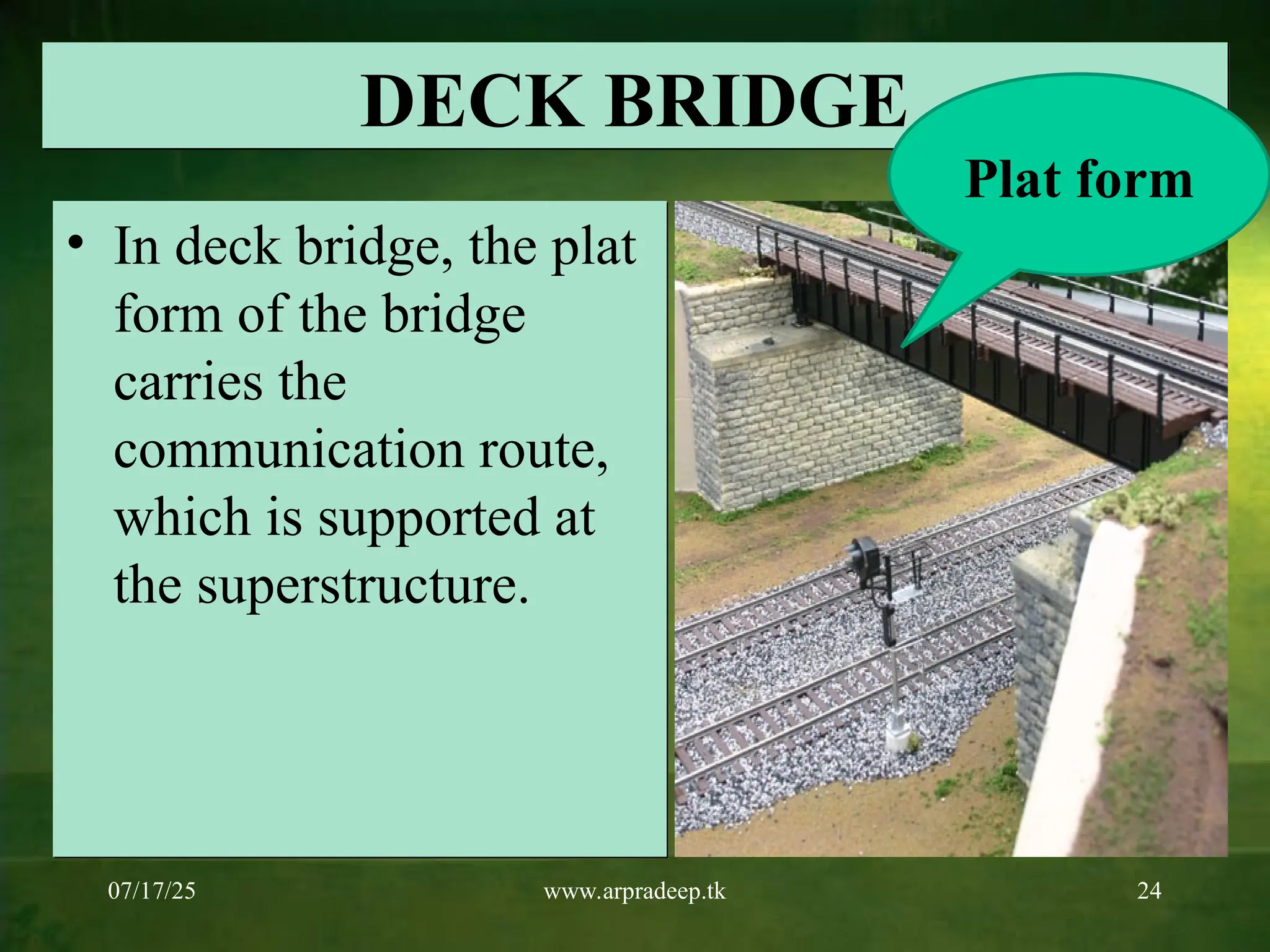 DECK BRIDGE

Plat form

• In deck bridge, the plat form of the bridge carries the communication route, which is supported at the superstructure.

07/17/25

www.arpradeep.tk

24